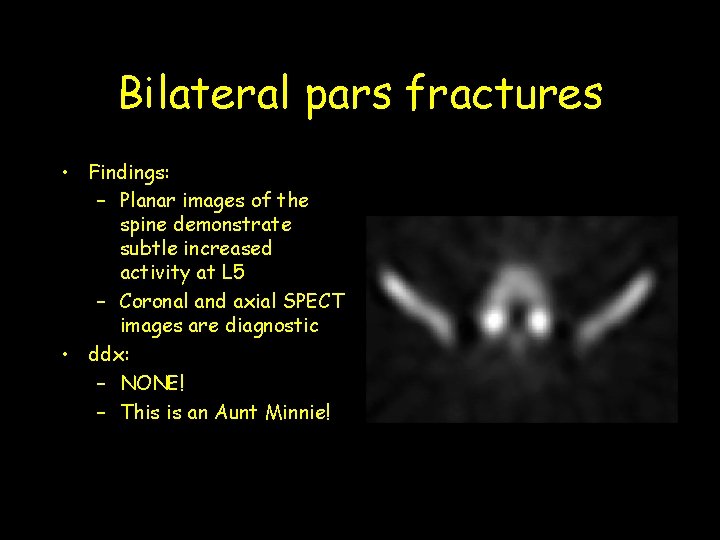 Bilateral pars fractures

• Findings:
 – Planar images of the spine demonstrate subtle increased activity at L5
 – Coronal and axial SPECT images are diagnostic
• ddx:
 – NONE!
 – This is an Aunt Minnie!